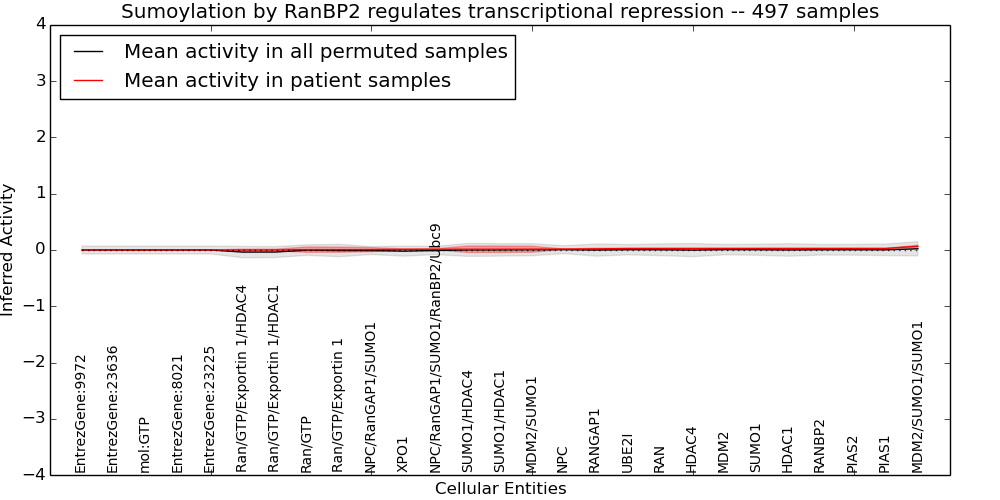 Sumoylation by RanBP2 regulates transcriptional repression -- 497 samples

Mean activity in all permuted samples
Mean activity in patient samples

Inferred Activity

4
3
2
1
0
−1
−2
−3
−4

EntrezGene:9972
EntrezGene:23636
mol:GTP
EntrezGene:8021
EntrezGene:23225
Ran/GTP/Exportin 1/HDAC4
Ran/GTP/Exportin 1/HDAC1
Ran/GTP
Ran/GTP/Exportin 1
NPC/RanGAP1/SUMO1
XPO1
NPC/RanGAP1/SUMO1/RanBP2/Ubc9
SUMO1/HDAC4
SUMO1/HDAC1
MDM2/SUMO1
NPC
RANGAP1
UBE2I
RAN
HDAC4
MDM2
SUMO1
HDAC1
RANBP2
PIAS2
PIAS1
MDM2/SUMO1/SUMO1

Cellular Entities